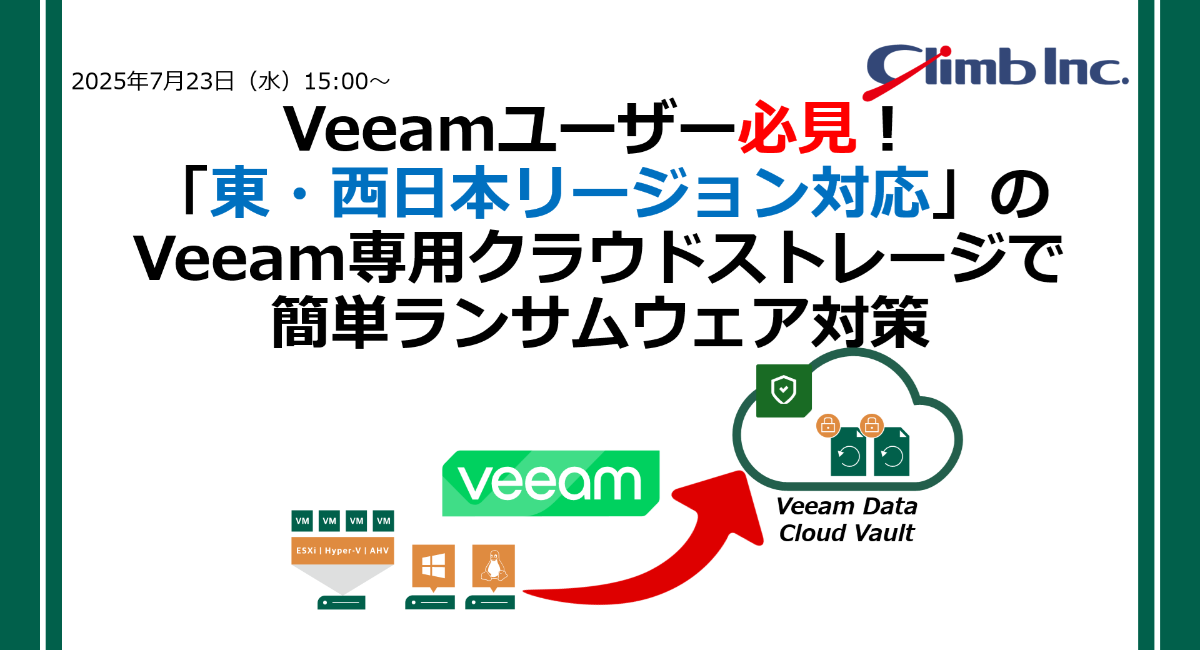 2025年7月23日（水）15:00～

Climb Inc.

Veeamユーザー必見！
「東・西日本リージョン対応」の
Veeam専用クラウドストレージで
簡単ランサムウェア対策

veeam

VM VM VM VM
ESXi | Hyper-V | AHV

Veeam Data
Cloud Vault